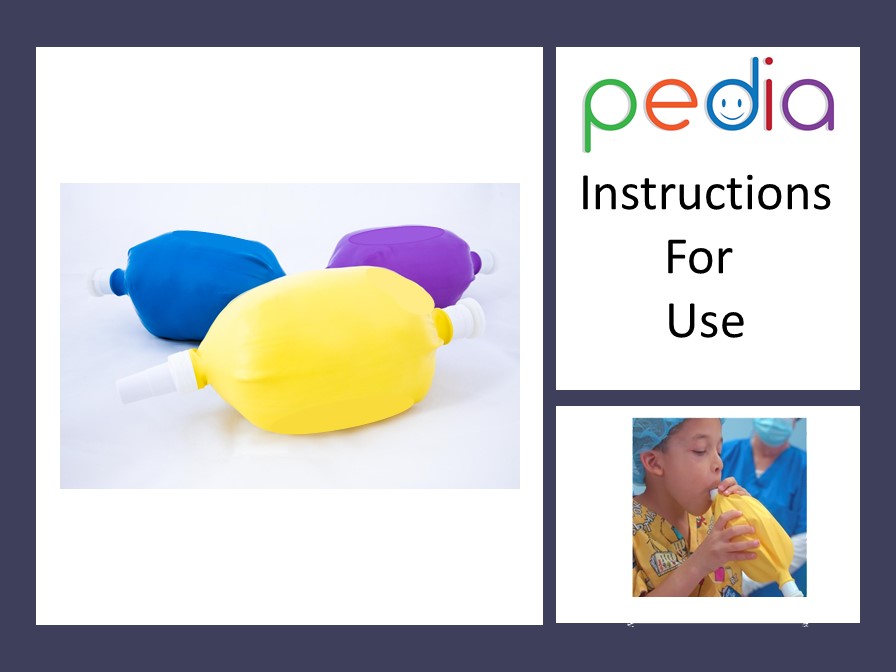 pedia

Instructions For Use